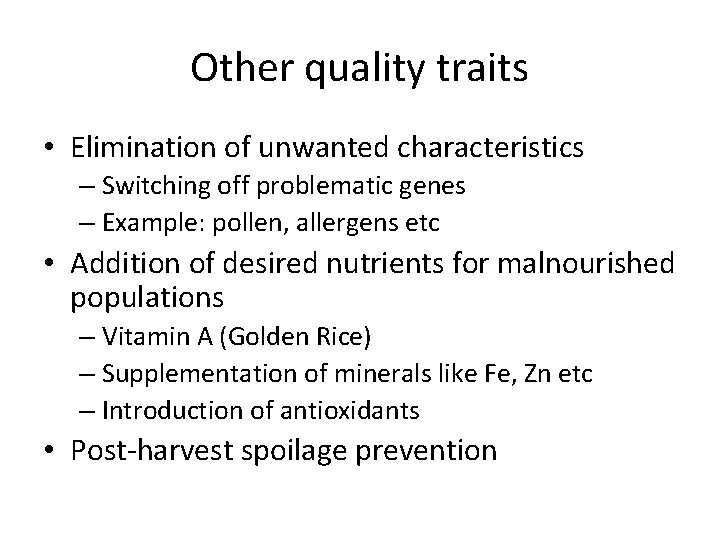 Other quality traits

• Elimination of unwanted characteristics
– Switching off problematic genes
– Example: pollen, allergens etc
• Addition of desired nutrients for malnourished populations
– Vitamin A (Golden Rice)
– Supplementation of minerals like Fe, Zn etc
– Introduction of antioxidants
• Post-harvest spoilage prevention